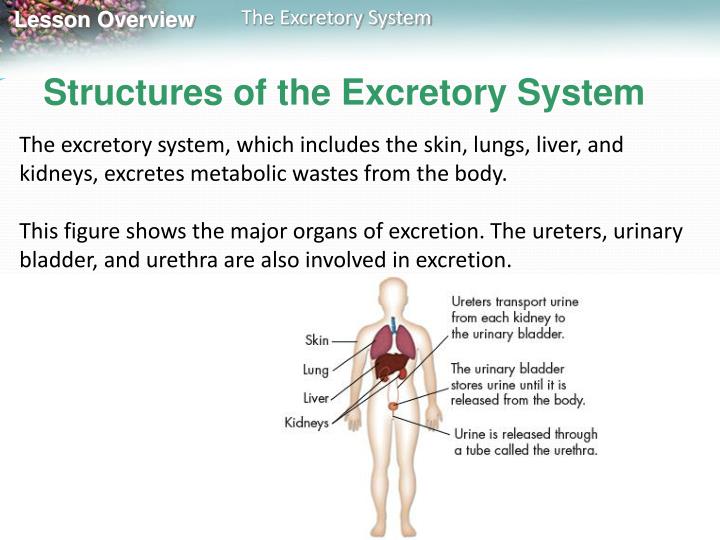 Lesson Overview The Excretory System

Structures of the Excretory System

The excretory system, which includes the skin, lungs, liver, and kidneys, excretes metabolic wastes from the body.

This figure shows the major organs of excretion. The ureters, urinary bladder, and urethra are also involved in excretion.

Skin

Lung

Liver

Kidneys

Ureters transport urine from each kidney to the urinary bladder.

The urinary bladder stores urine until it is released from the body.

Urine is released through a tube called the urethra.